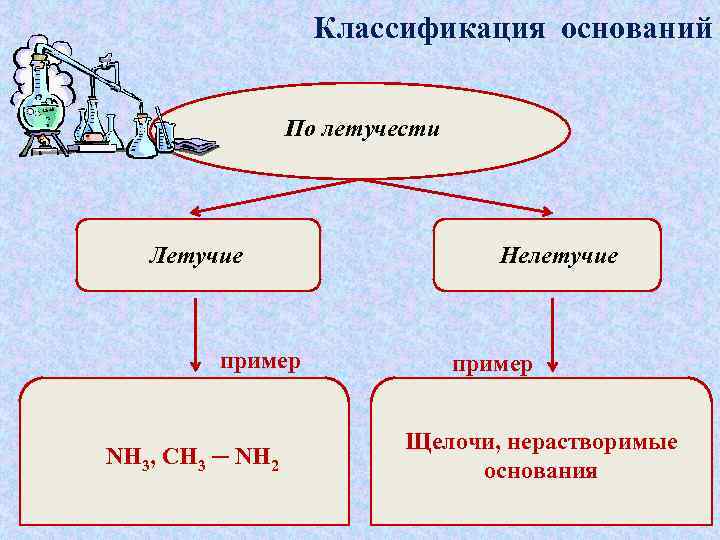 Классификация оснований

По летучести

Летучие

Нелетучие

пример

пример

$NH_3$, $CH_3 - NH_2$

Щелочи, нерастворимые основания